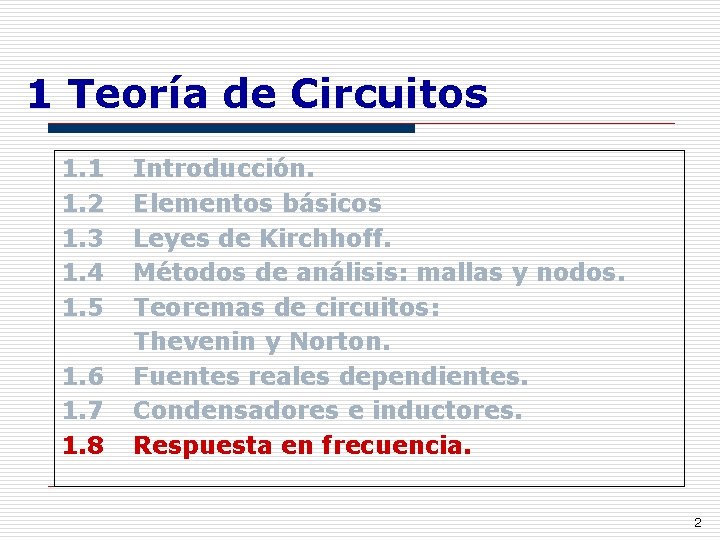 1 Teoría de Circuitos

1.1 Introducción.
1.2 Elementos básicos
1.3 Leyes de Kirchhoff.
1.4 Métodos de análisis: mallas y nodos.
1.5 Teoremas de circuitos: Thevenin y Norton.
1.6 Fuentes reales dependientes.
1.7 Condensadores e inductores.
1.8 Respuesta en frecuencia.

2